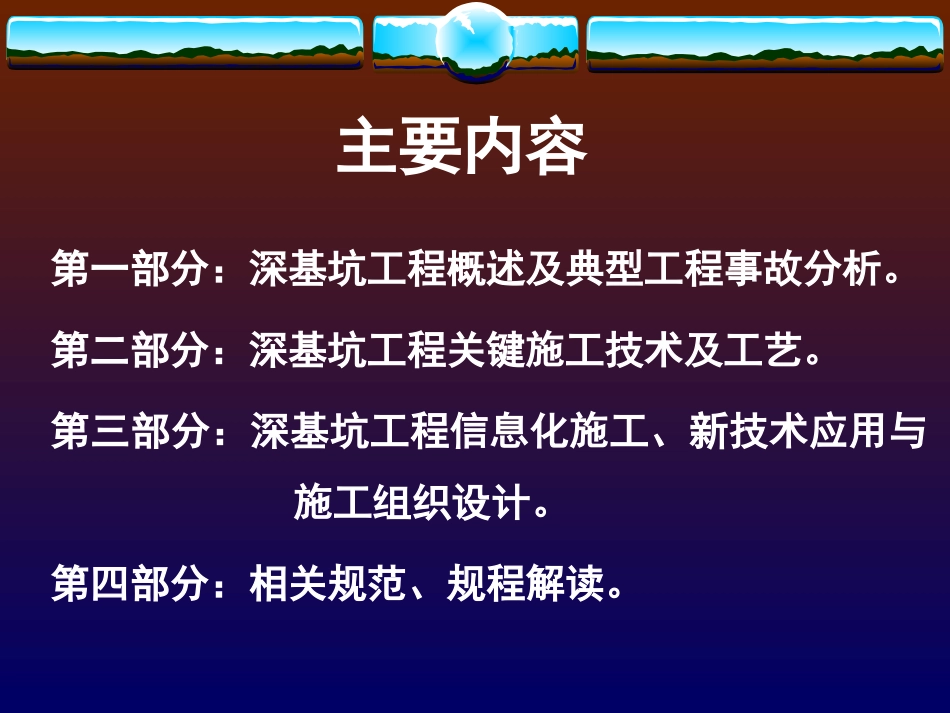 主要内容

第一部分：深基坑工程概述及典型工程事故分析。

第二部分：深基坑工程关键施工技术及工艺。

第三部分：深基坑工程信息化施工、新技术应用与施工组织设计。

第四部分：相关规范、规程解读。